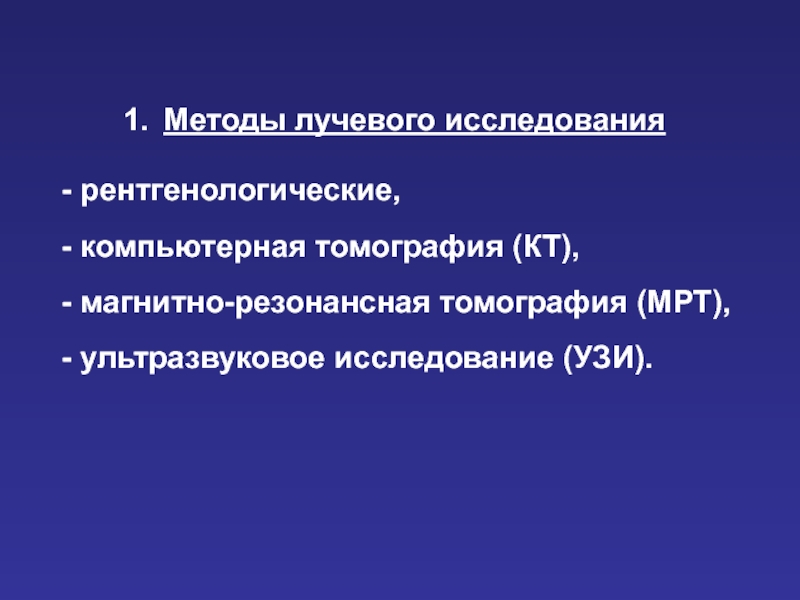 1. Методы лучевого исследования

- рентгенологические,

- компьютерная томография (КТ),

- магнитно-резонансная томография (МРТ),

- ультразвуковое исследование (УЗИ).